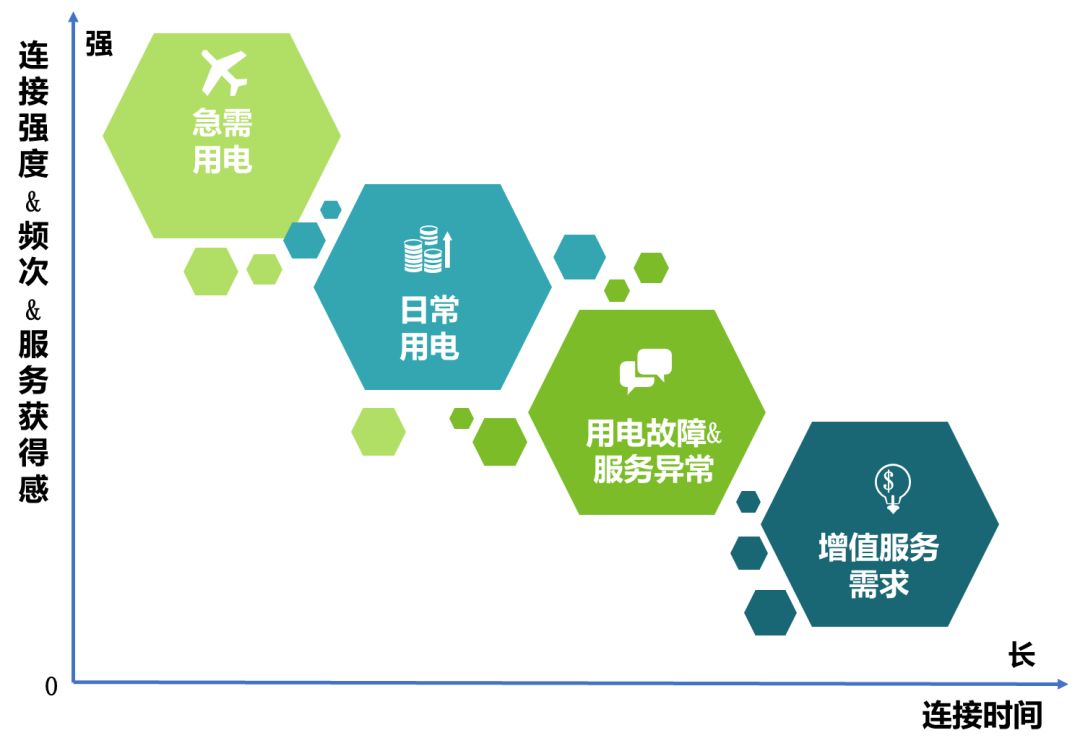 连接强度&频次&服务获得感

强

急需用电

日常用电

用电故障&服务异常

增值服务需求

0

长

连接时间